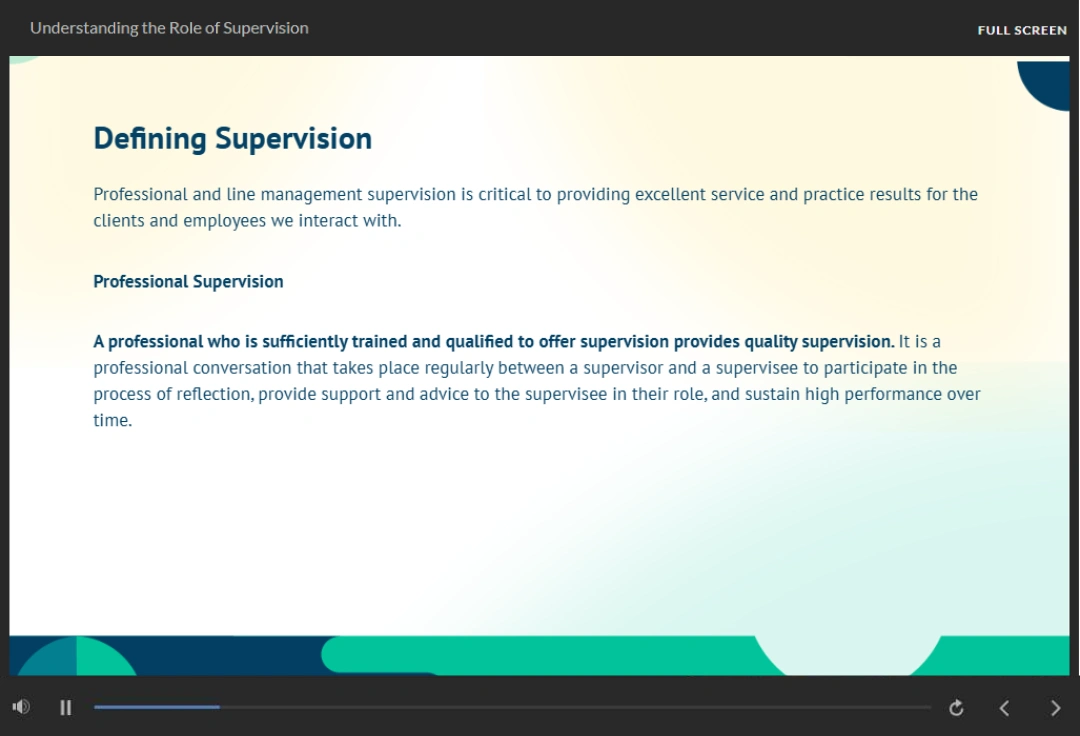 Understanding the Role of Supervision

FULL SCREEN

Defining Supervision

Professional and line management supervision is critical to providing excellent service and practice results for the clients and employees we interact with.

Professional Supervision

A professional who is sufficiently trained and qualified to offer supervision provides quality supervision. It is a professional conversation that takes place regularly between a supervisor and a supervisee to participate in the process of reflection, provide support and advice to the supervisee in their role, and sustain high performance over time.